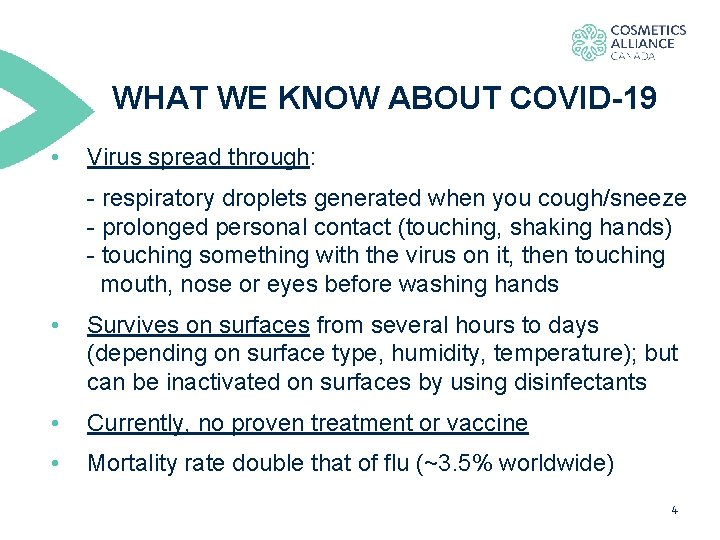 COSMETICS ALLIANCE CANADA

WHAT WE KNOW ABOUT COVID-19

• Virus spread through:

- respiratory droplets generated when you cough/sneeze
- prolonged personal contact (touching, shaking hands)
- touching something with the virus on it, then touching mouth, nose or eyes before washing hands

• Survives on surfaces from several hours to days (depending on surface type, humidity, temperature); but can be inactivated on surfaces by using disinfectants

• Currently, no proven treatment or vaccine

• Mortality rate double that of flu (~3.5% worldwide)

4